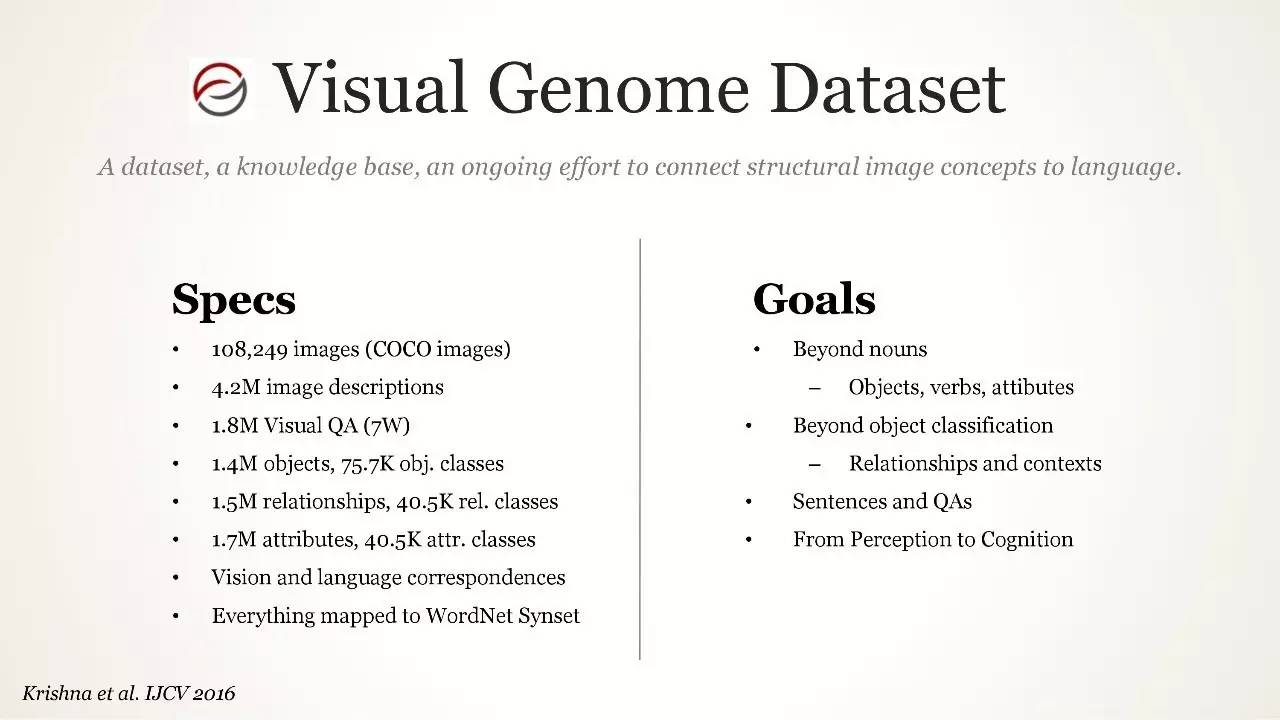 Visual Genome Dataset

A dataset, a knowledge base, an ongoing effort to connect structural image concepts to language.

Specs
• 108,249 images (COCO images)
• 4.2M image descriptions
• 1.8M Visual QA (7W)
• 1.4M objects, 75.7K obj. classes
• 1.5M relationships, 40.5K rel. classes
• 1.7M attributes, 40.5K attr. classes
• Vision and language correspondences
• Everything mapped to WordNet Synset

Goals
• Beyond nouns
– Objects, verbs, attibutes
• Beyond object classification
– Relationships and contexts
• Sentences and QAs
• From Perception to Cognition

Krishna et al. IJCV 2016